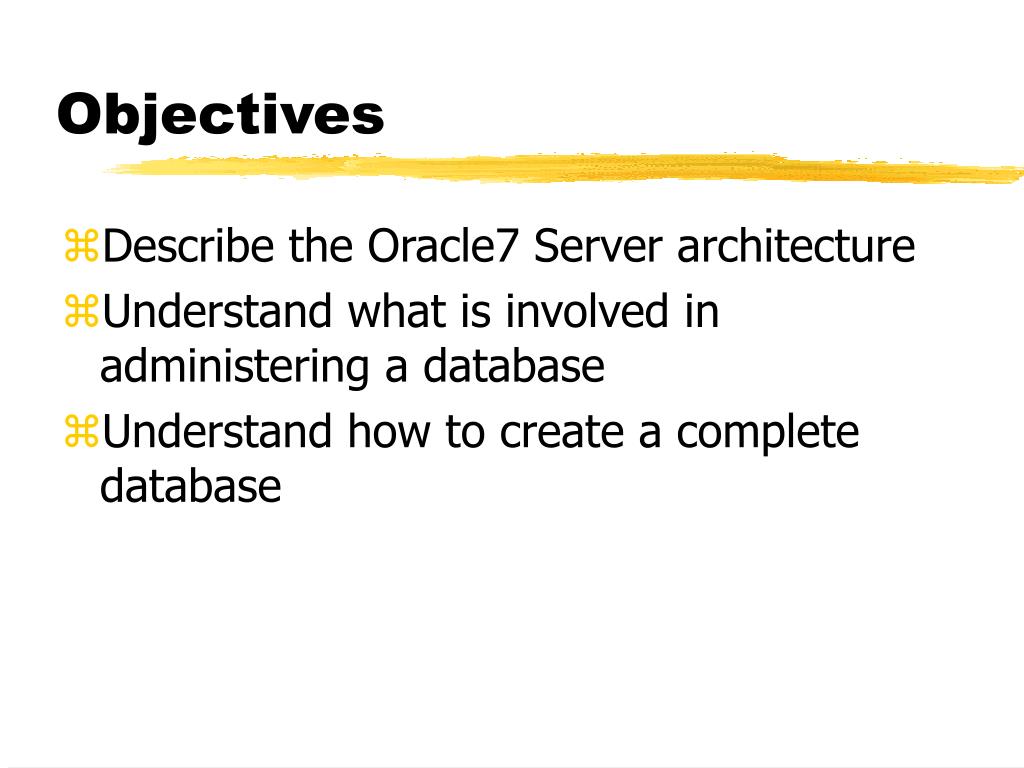 Objectives

⌘Describe the Oracle7 Server architecture

⌘Understand what is involved in administering a database

⌘Understand how to create a complete database